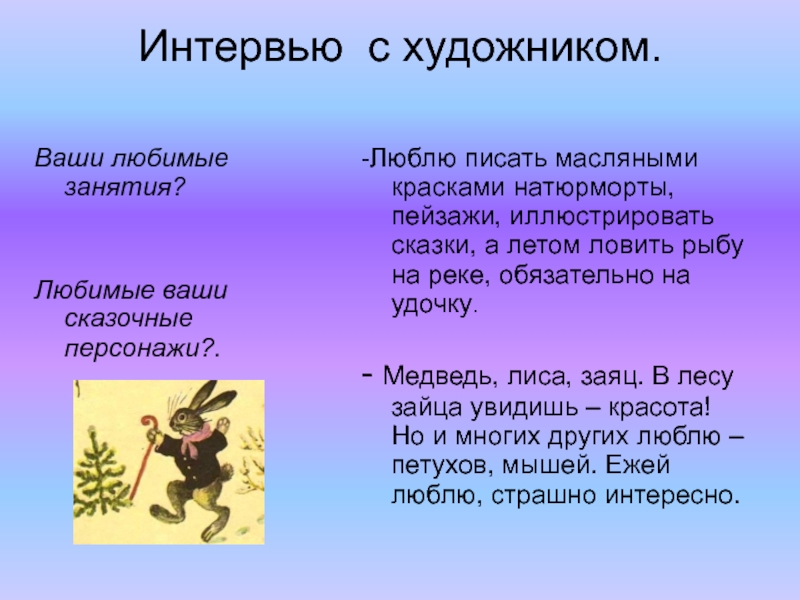 Интервью с художником.

Ваши любимые занятия?

Любимые ваши сказочные персонажи?.

-Люблю писать масляными красками натюрморты, пейзажи, иллюстрировать сказки, а летом ловить рыбу на реке, обязательно на удочку.

- Медведь, лиса, заяц. В лесу зайца увидишь – красота! Но и многих других люблю – петухов, мышей. Ежей люблю, страшно интересно.